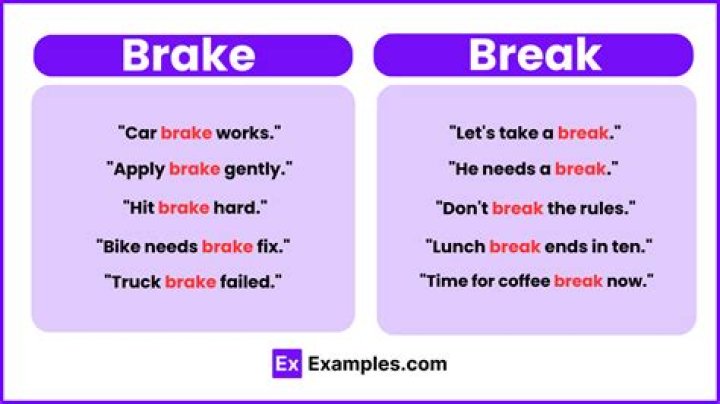 Brake

"Car brake works."

"Apply brake gently."

"Hit brake hard."

"Bike needs brake fix."

"Truck brake failed."

Break

"Let's take a break."

"He needs a break."

"Don't break the rules."

"Lunch break ends in ten."

"Time for coffee break now."

Ex Examples.com